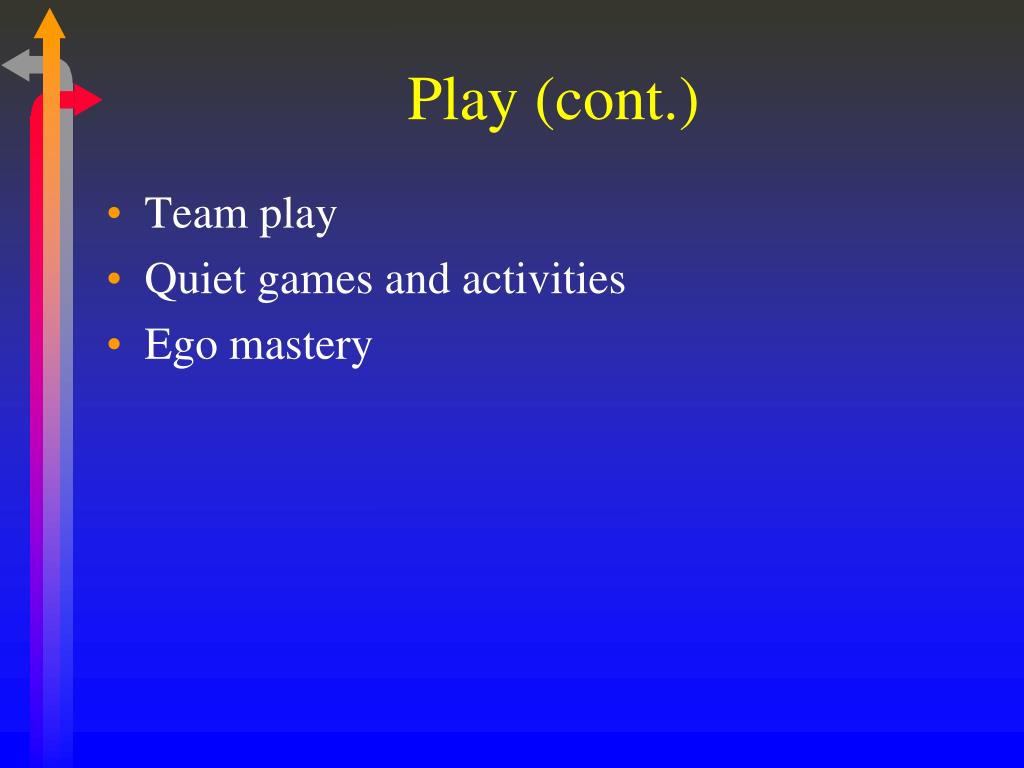 Play (cont.)

• Team play
• Quiet games and activities
• Ego mastery